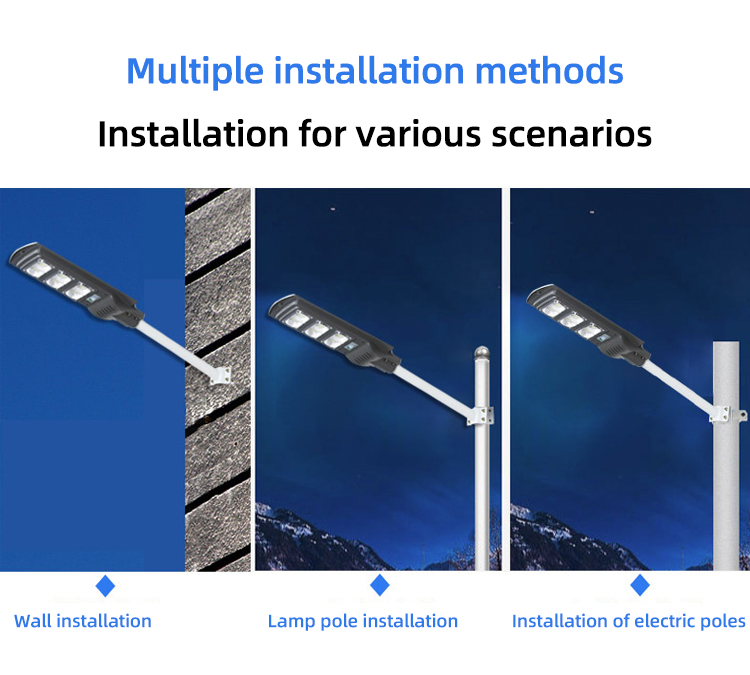 Multiple installation methods

Installation for various scenarios

Wall installation

Lamp pole installation

Installation of electric poles